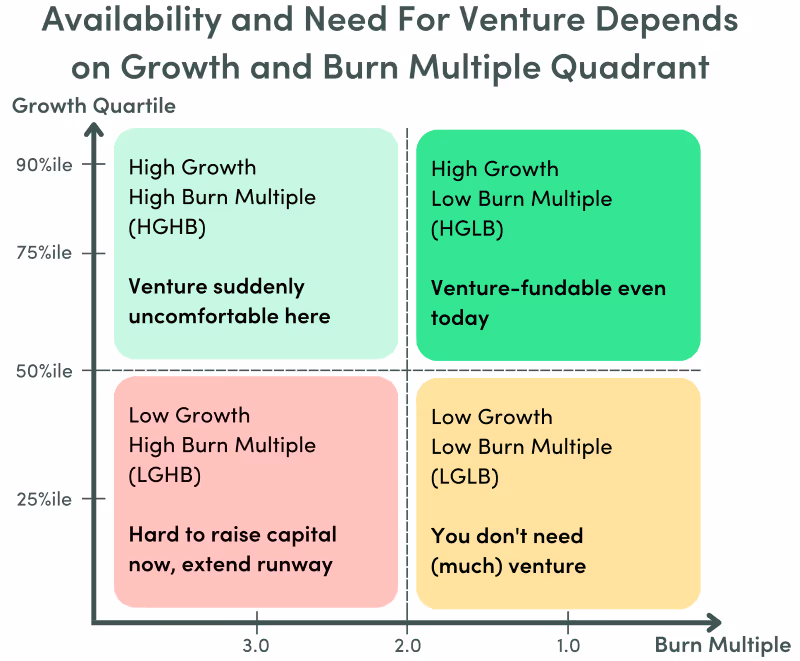 Availability and Need For Venture Depends on Growth and Burn Multiple Quadrant

Growth Quartile

90%ile

75%ile

50%ile

25%ile

High Growth
High Burn Multiple
(HGHB)

Venture suddenly uncomfortable here

High Growth
Low Burn Multiple
(HGLB)

Venture-fundable even today

Low Growth
High Burn Multiple
(LGHB)

Hard to raise capital now, extend runway

Low Growth
Low Burn Multiple
(LGLB)

You don't need (much) venture

3.0

2.0

1.0

Burn Multiple